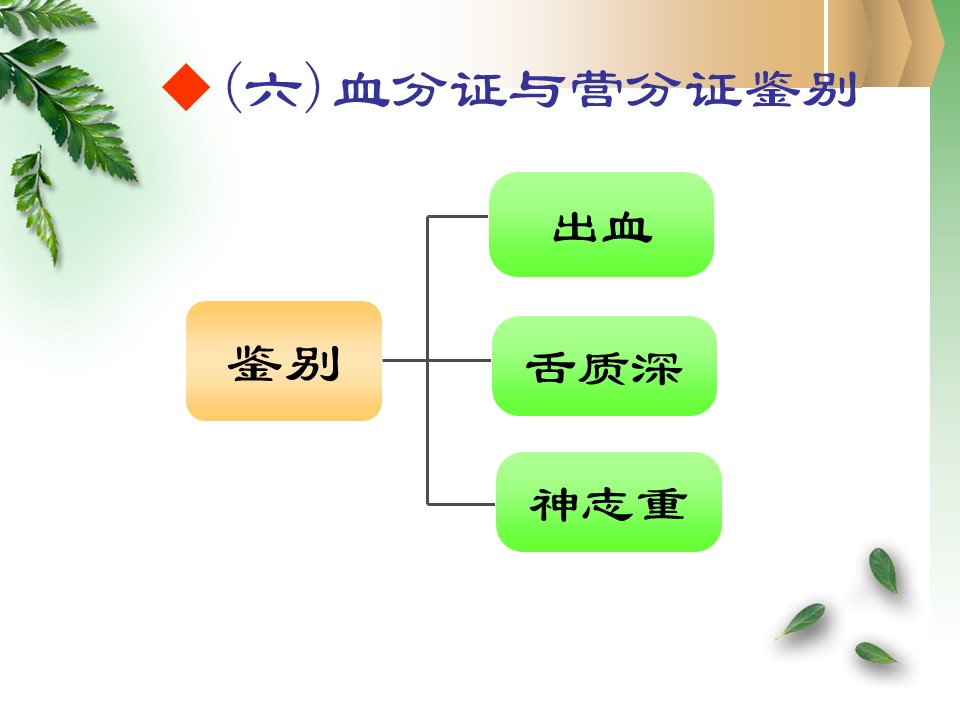 ◆（六）血分证与营分证鉴别

鉴别

出血

舌质深

神志重